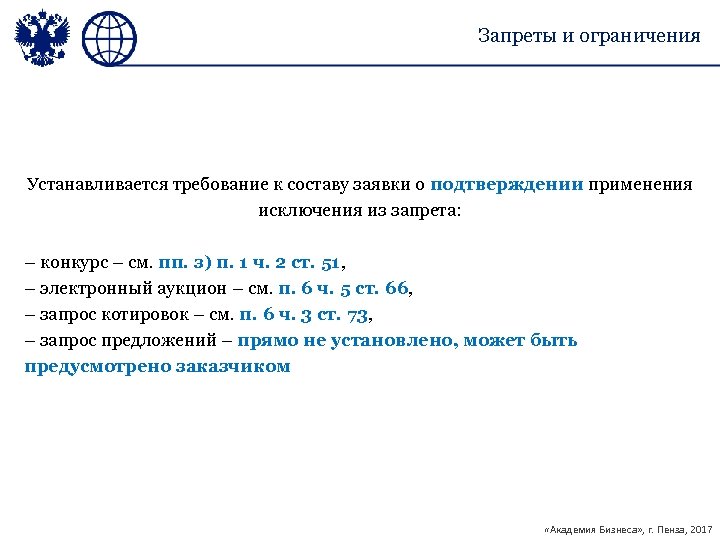 Запреты и ограничения

Устанавливается требование к составу заявки о подтверждении применения исключения из запрета:

– конкурс – см. пп. з) п. 1 ч. 2 ст. 51,
– электронный аукцион – см. п. 6 ч. 5 ст. 66,
– запрос котировок – см. п. 6 ч. 3 ст. 73,
– запрос предложений – прямо не установлено, может быть предусмотрено заказчиком

«Академия Бизнеса», г. Пенза, 2017